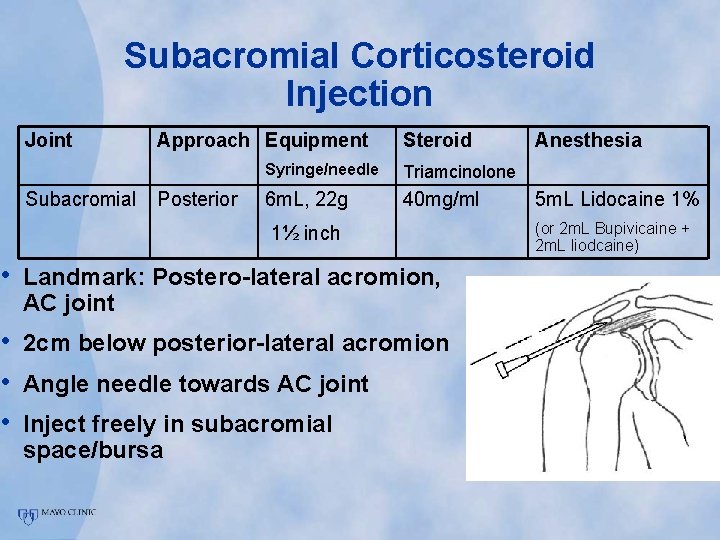 Subacromial Corticosteroid Injection

| Joint | Approach | Equipment Syringe/needle | Steroid Triamcinolone | Anesthesia |
|---|---|---|---|---|
| Subacromial | Posterior | 6mL, 22g 1½ inch | 40mg/ml | 5mL Lidocaine 1% (or 2mL Bupivicaine + 2mL liodcaine) |

• Landmark: Postero-lateral acromion, AC joint

• 2cm below posterior-lateral acromion

• Angle needle towards AC joint

• Inject freely in subacromial space/bursa

MAYO CLINIC